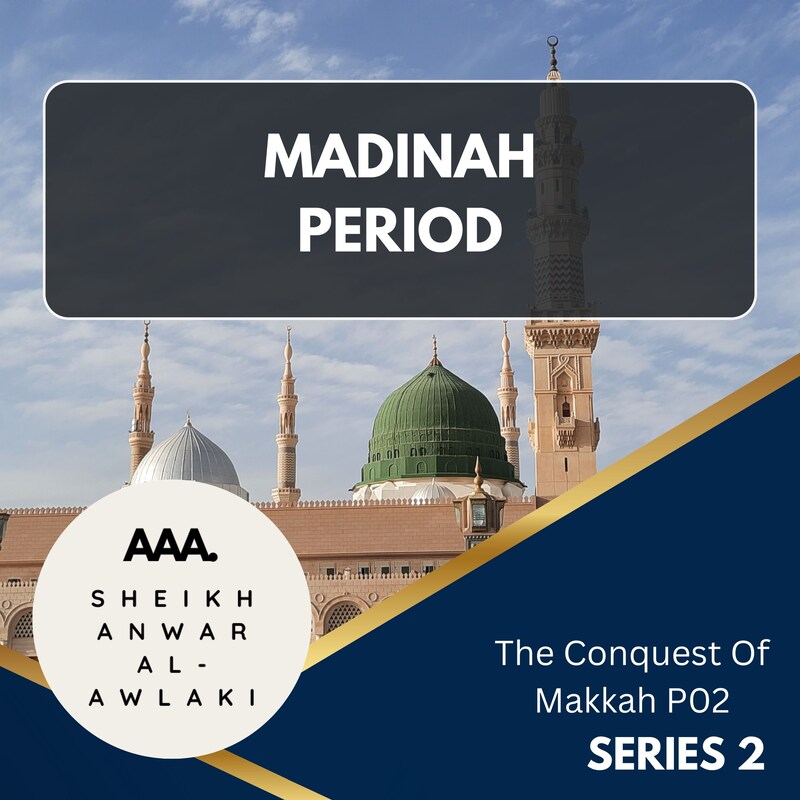 MADINAH PERIOD

AAA.

SHEIKH ANWAR AL-AWLAKI

The Conquest Of Makkah P02

SERIES 2